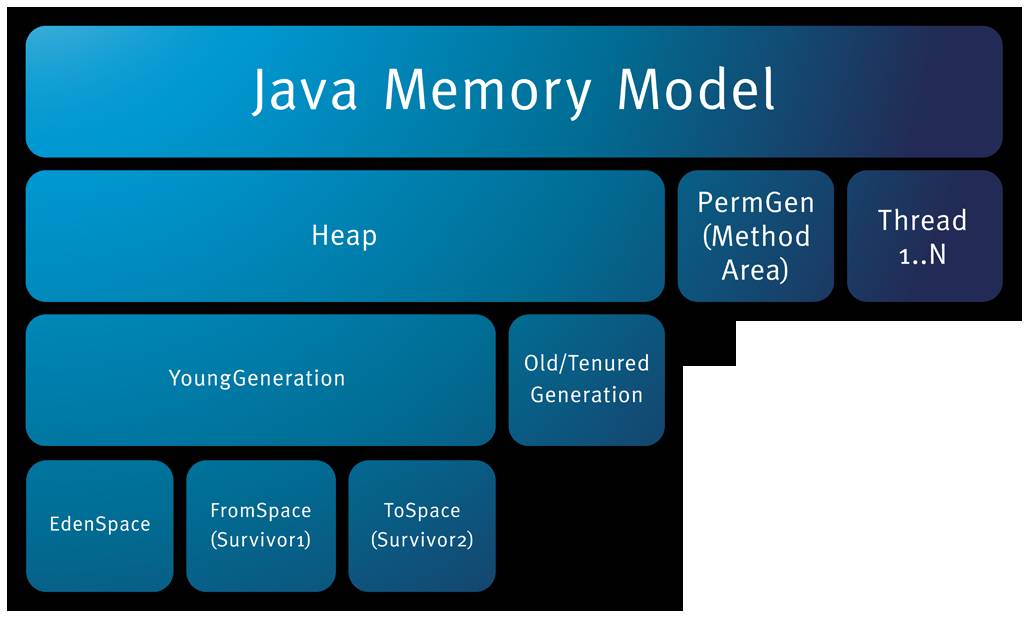 Java Memory Model

Heap

PermGen (Method Area)

Thread 1..N

YoungGeneration

Old/Tenured Generation

EdenSpace

FromSpace (Survivor1)

ToSpace (Survivor2)